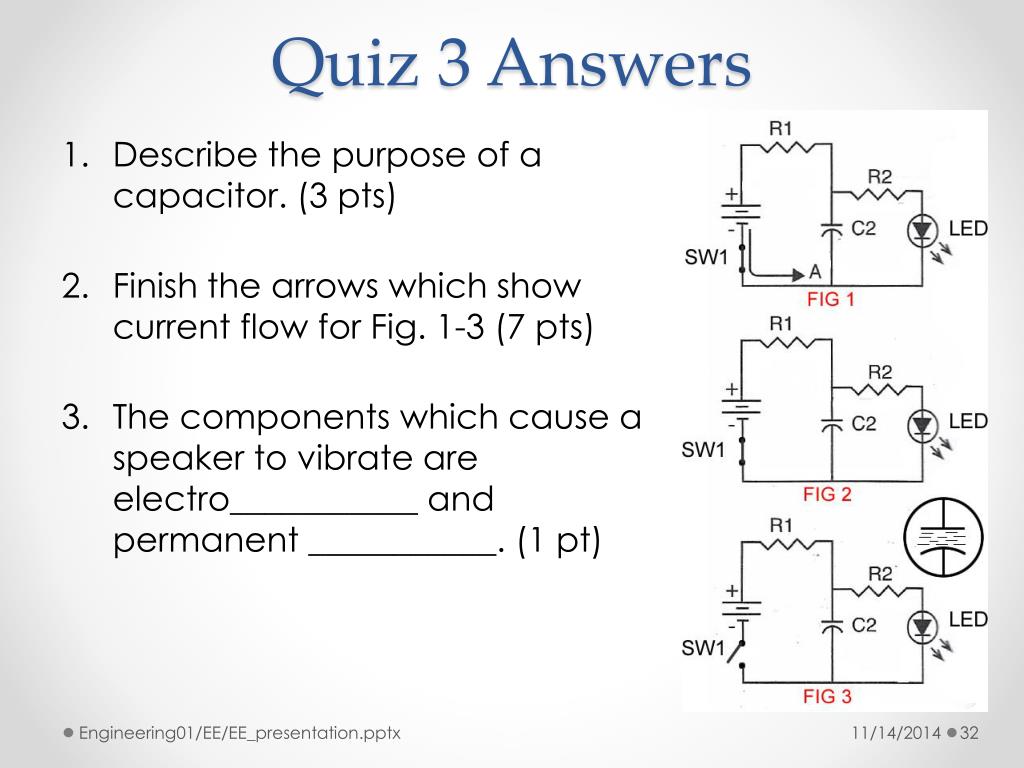 Quiz 3 Answers

1. Describe the purpose of a capacitor. (3 pts)

2. Finish the arrows which show current flow for Fig. 1-3 (7 pts)

3. The components which cause a speaker to vibrate are electro___________ and permanent ___________. (1 pt)

R1
R2
+
-
C2
LED
SW1
A
FIG 1

R1
R2
+
-
C2
LED
SW1
FIG 2

R1
R2
+
-
C2
LED
SW1
FIG 3

Engineering01/EE/EE_presentation.pptx

11/14/2014

32